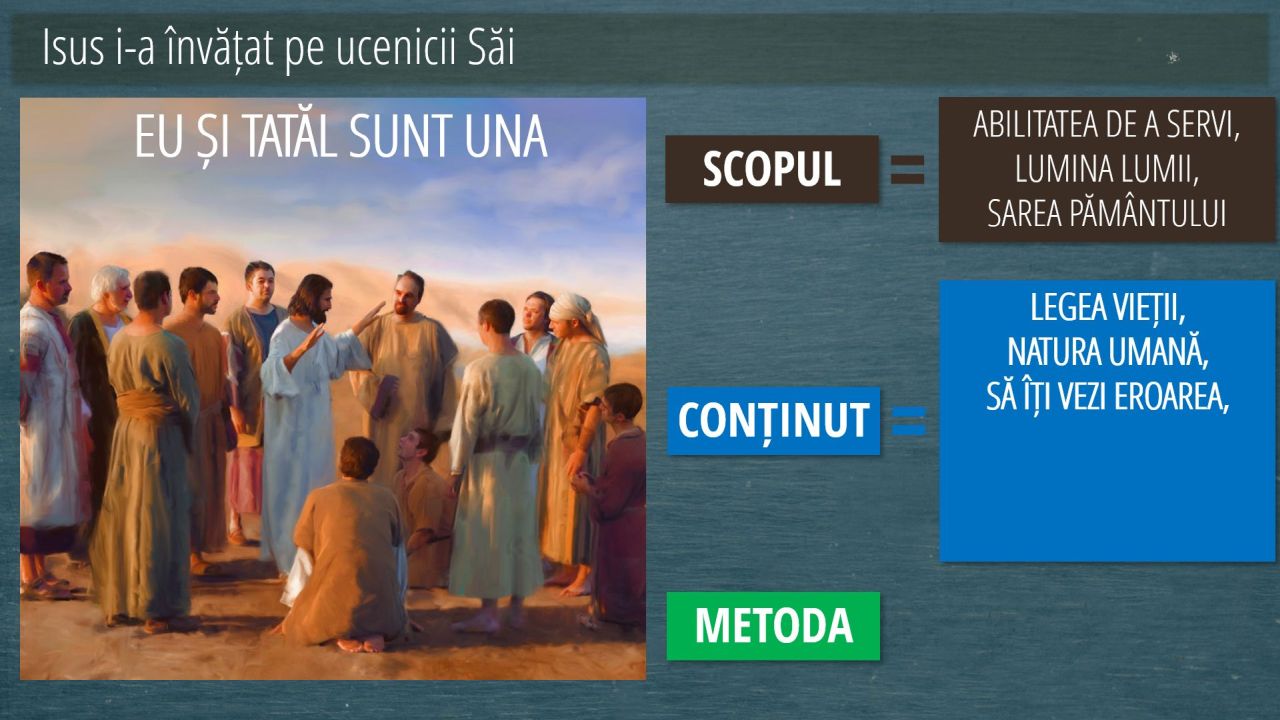 Isus i-a învățat pe ucenicii Săi

EU ȘI TATĂL SUNT UNA

SCOPUL =

ABILITATEA DE A SERVI,
LUMINA LUMII,
SAREA PĂMÂNTULUI

CONȚINUT =

LEGEA VIEȚII,
NATURA UMANĂ,
SĂ ÎȚI VEZI EROAREA,

METODA